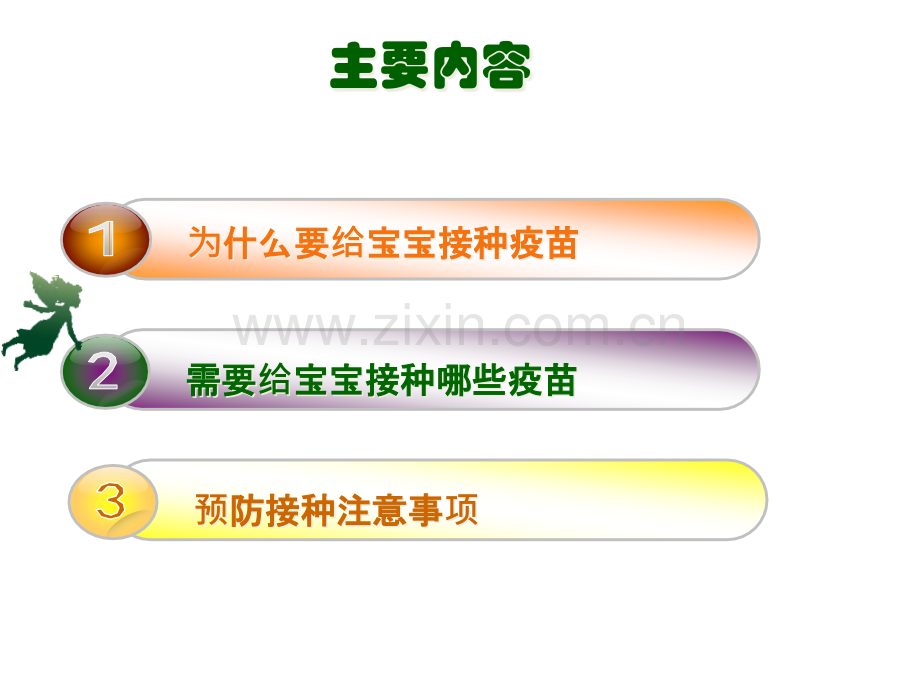 主要内容

1 为什么要给宝宝接种疫苗

2 需要给宝宝接种哪些疫苗

3 预防接种注意事项

www.zixin.com.cn